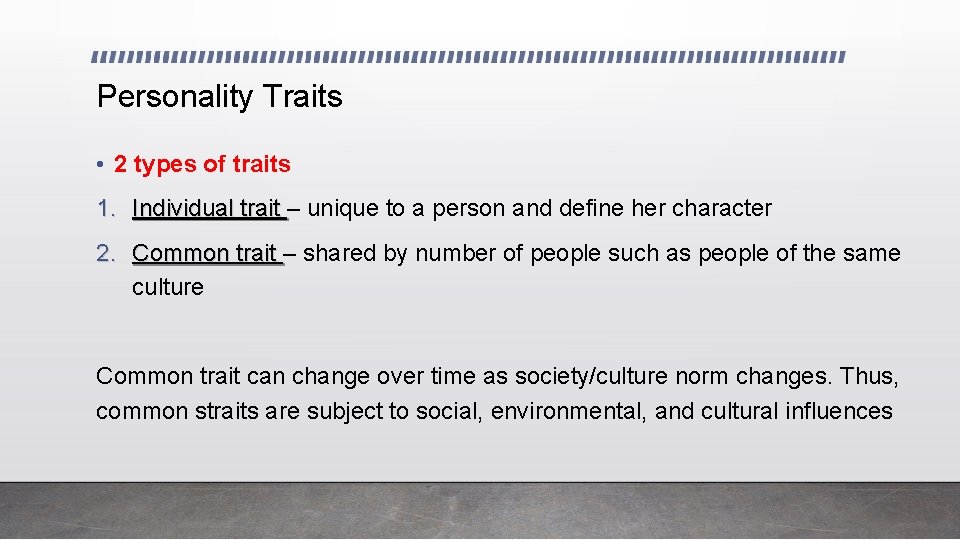 Personality Traits

• 2 types of traits

1. Individual trait – unique to a person and define her character

2. Common trait – shared by number of people such as people of the same culture

Common trait can change over time as society/culture norm changes. Thus, common straits are subject to social, environmental, and cultural influences